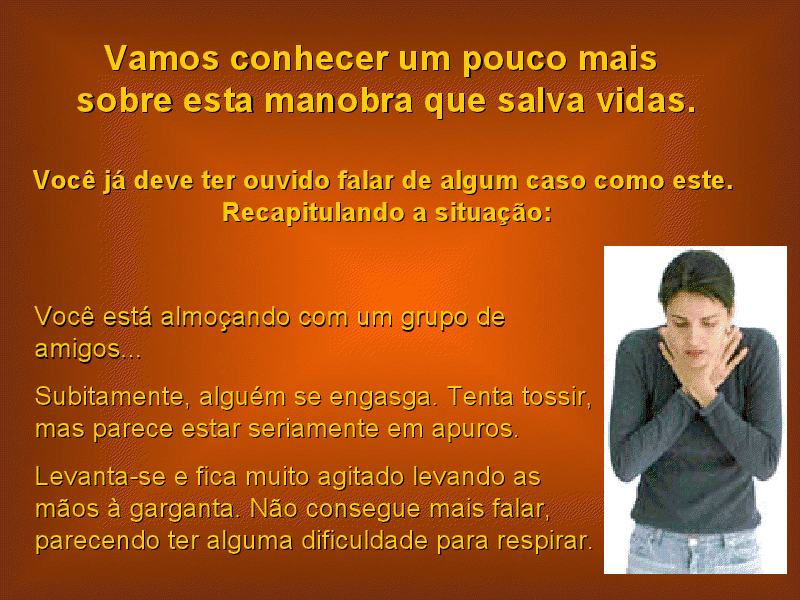 Vamos conhecer um pouco mais sobre esta manobra que salva vidas.

Você já deve ter ouvido falar de algum caso como este. Recapitulando a situação:

Você está almoçando com um grupo de amigos...

Subitamente, alguém se engasga. Tenta tossir, mas parece estar seriamente em apuros.

Levanta-se e fica muito agitado levando as mãos à garganta. Não consegue mais falar, parecendo ter alguma dificuldade para respirar.